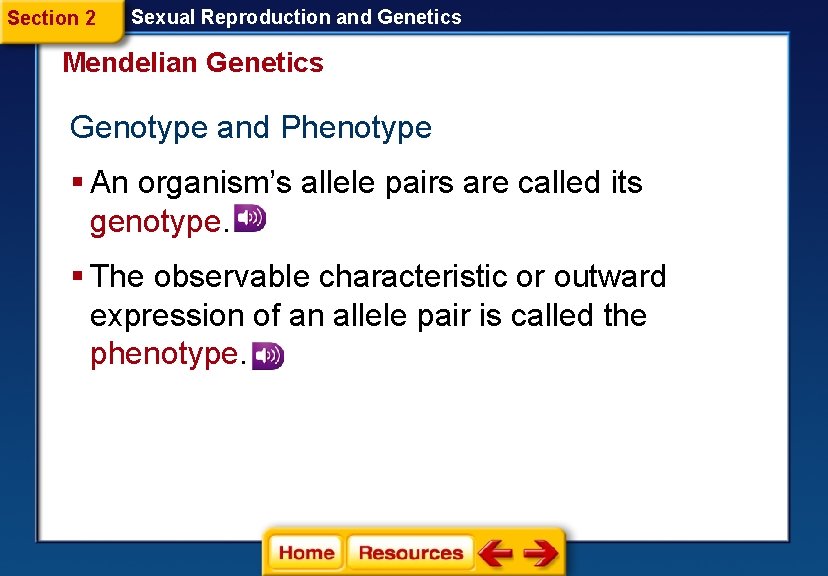 Section 2 Sexual Reproduction and Genetics

Mendelian Genetics

Genotype and Phenotype

▪ An organism's allele pairs are called its genotype.

▪ The observable characteristic or outward expression of an allele pair is called the phenotype.

Home Resources